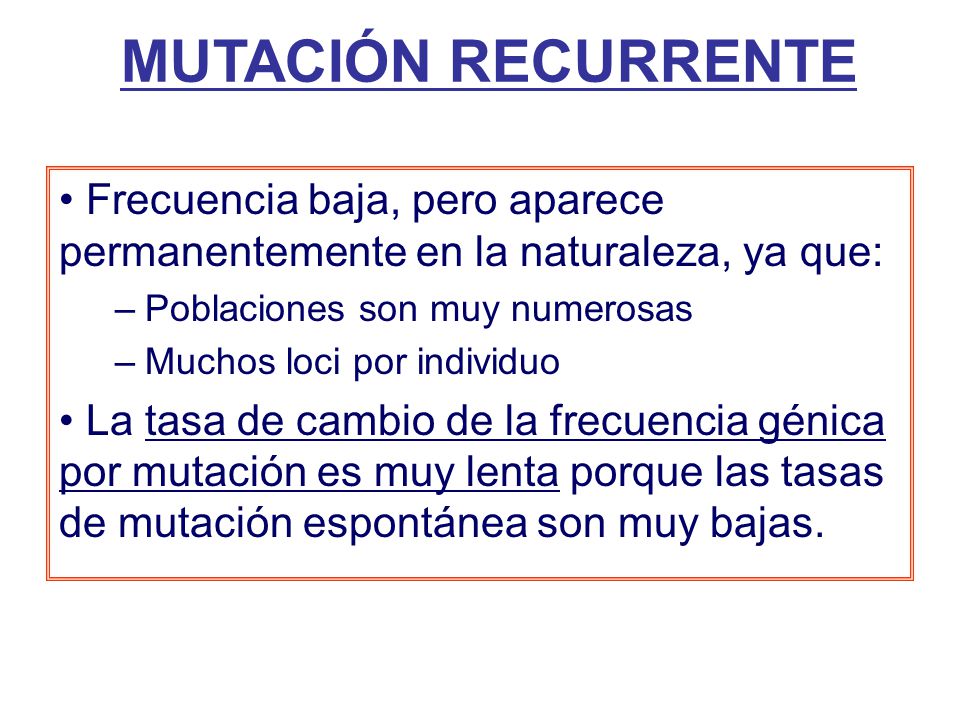 MUTACIÓN RECURRENTE

• Frecuencia baja, pero aparece permanentemente en la naturaleza, ya que:

– Poblaciones son muy numerosas

– Muchos loci por individuo

• La tasa de cambio de la frecuencia génica por mutación es muy lenta porque las tasas de mutación espontánea son muy bajas.